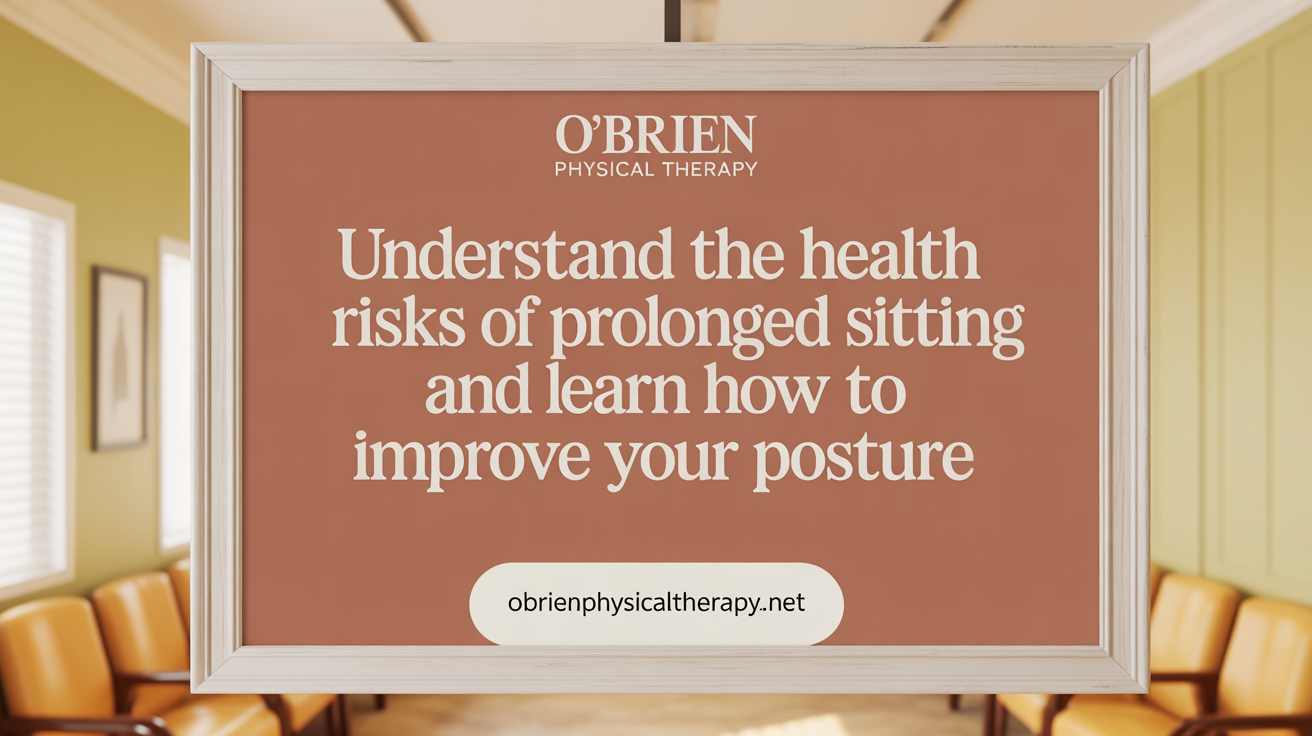 O'BRIEN
PHYSICAL THERAPY

Understand the health risks of prolonged sitting and learn how to improve your posture

obrienphysicaltherapy..net